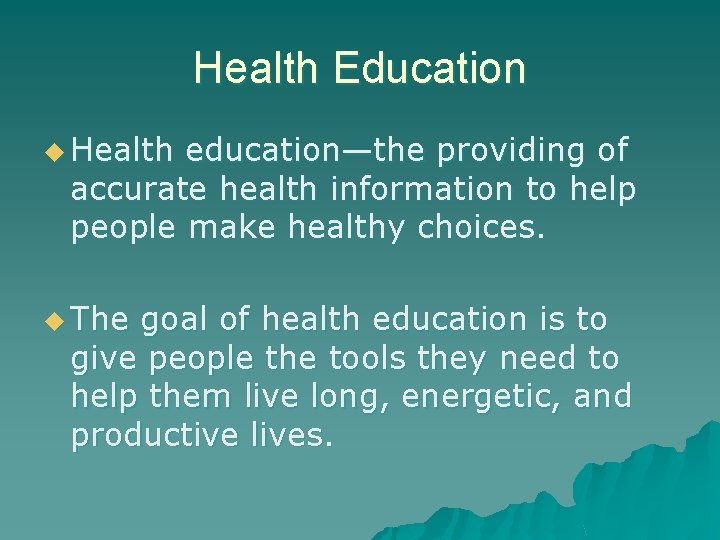 Health Education

◆ Health education—the providing of accurate health information to help people make healthy choices.

◆ The goal of health education is to give people the tools they need to help them live long, energetic, and productive lives.